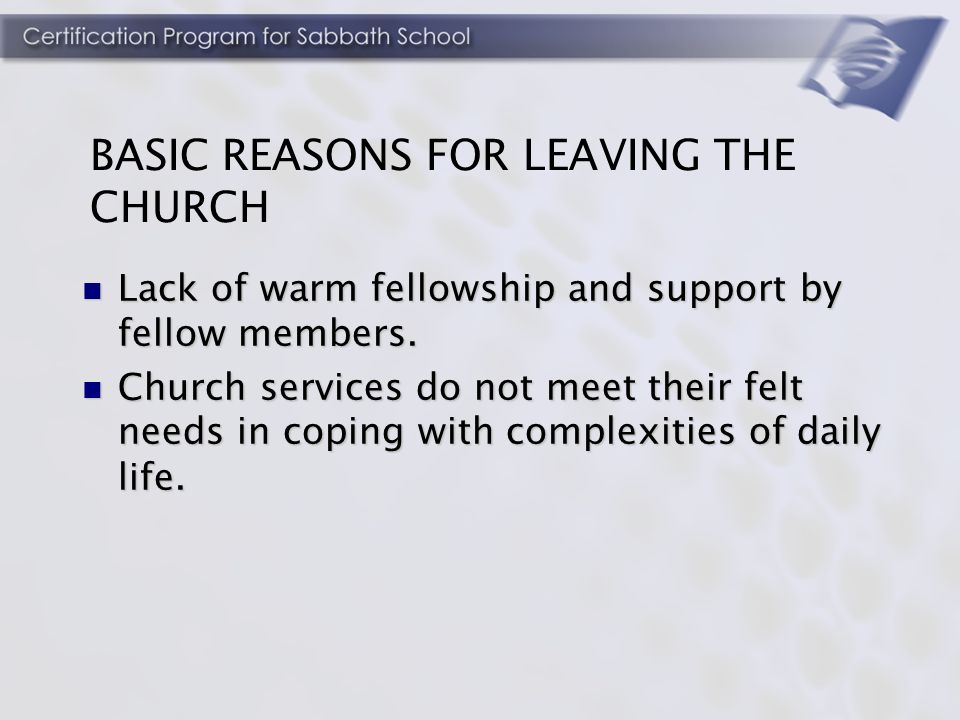 Certification Program for Sabbath School

BASIC REASONS FOR LEAVING THE CHURCH

- Lack of warm fellowship and support by fellow members.
- Church services do not meet their felt needs in coping with complexities of daily life.